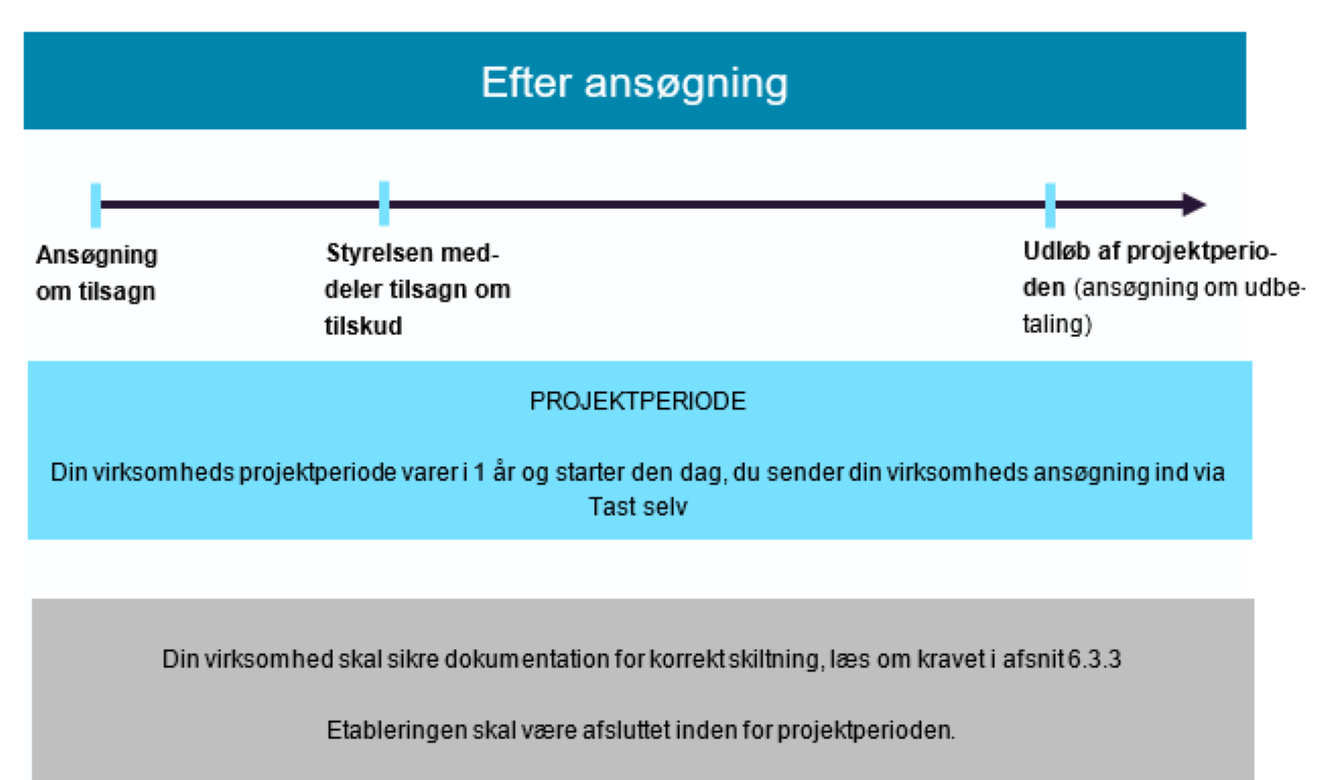 Efter ansøgning

Ansøgning om tilsagn

Styrelsen meddeler tilsagn om tilskud

Udløb af projektperioden (ansøgning om udbetaling)

PROJEKTPERIODE

Din virksomheds projektperiode varer i 1 år og starter den dag, du sender din virksomheds ansøgning ind via Tast selv

Din virksomhed skal sikre dokumentation for korrekt skiltning, læs om kravet i afsnit 6.3.3

Etableringen skal være afsluttet inden for projektperioden.